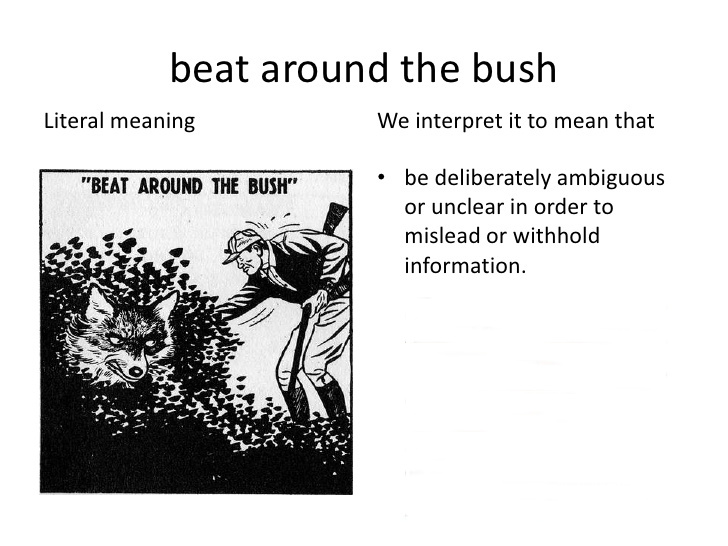 beat around the bush

Literal meaning

"BEAT AROUND THE BUSH"

We interpret it to mean that

• be deliberately ambiguous or unclear in order to mislead or withhold information.